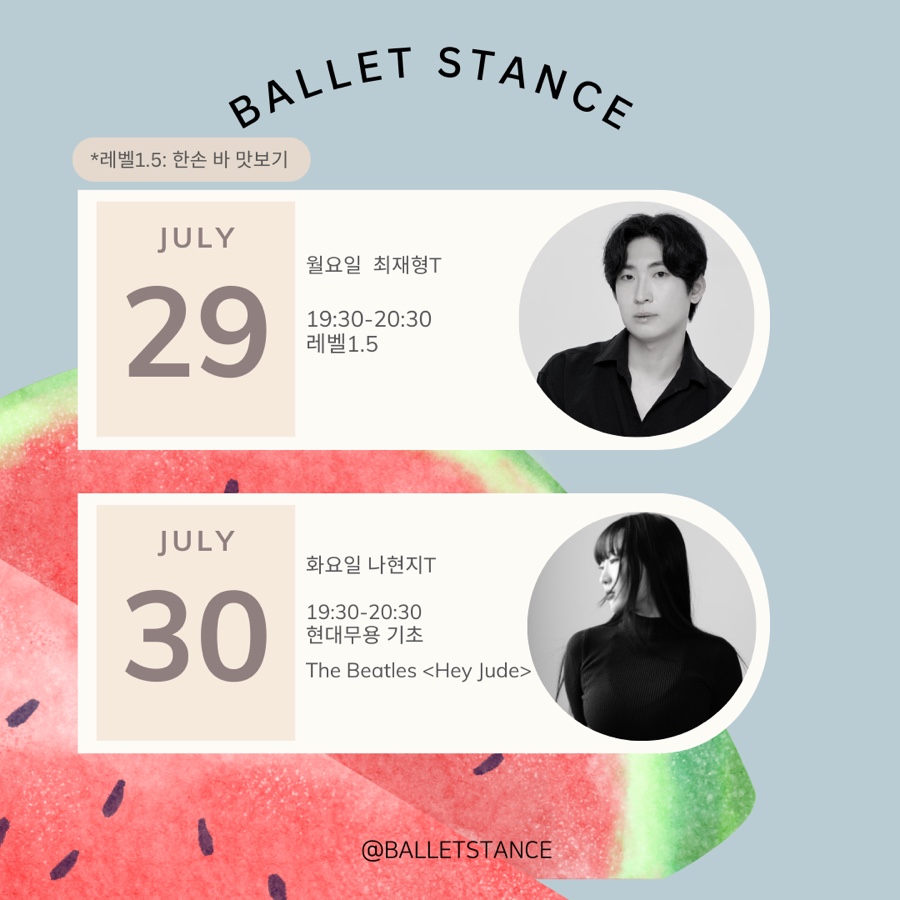 BALLET STANCE

*레벨1.5: 한손 바 맛보기

JULY
29

월요일 최재형T

19:30-20:30
레벨1.5

JULY
30

화요일 나현지T

19:30-20:30
현대무용 기초

The Beatles <Hey Jude>

@BALLETSTANCE